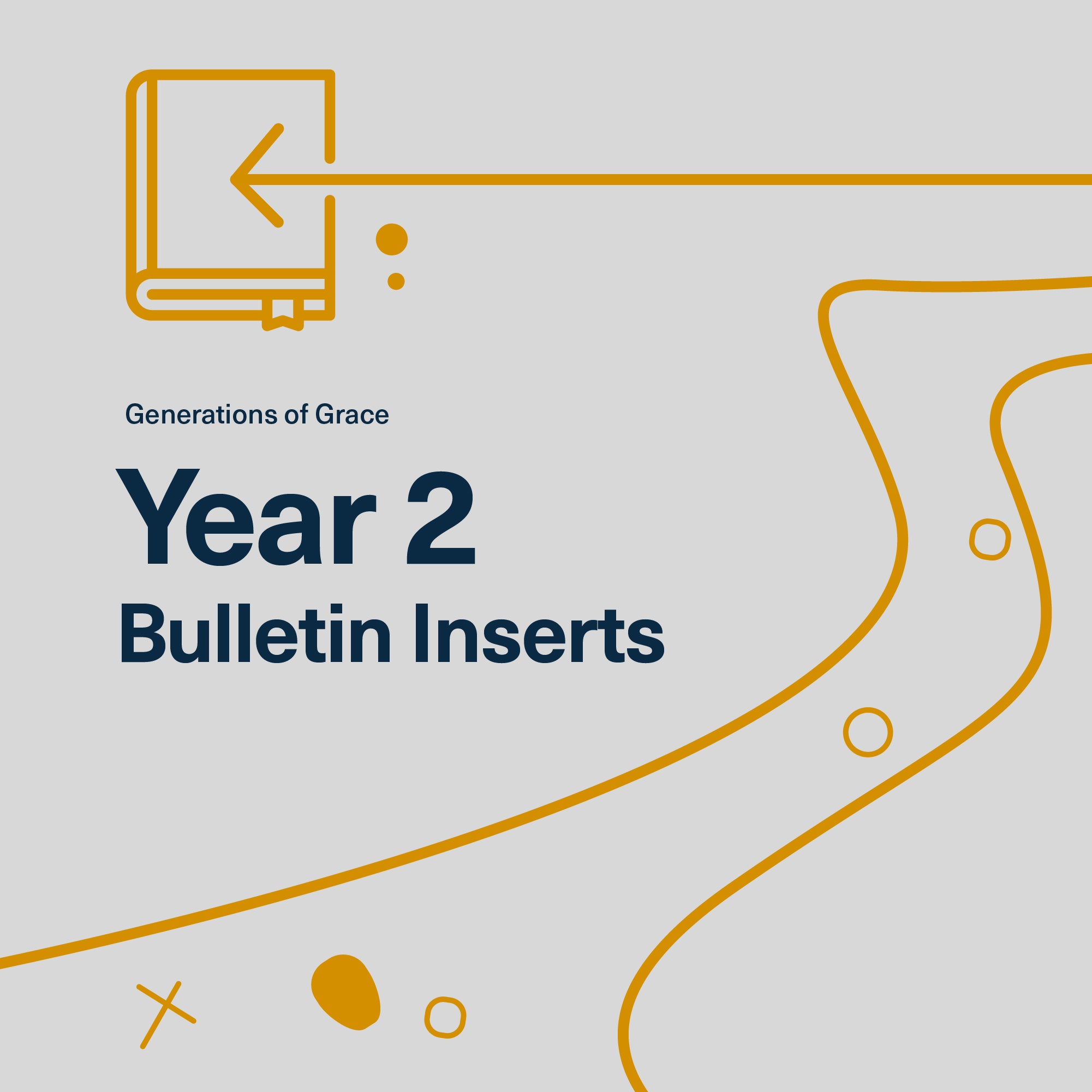 Generations of Grace

Year 2
Bulletin Inserts